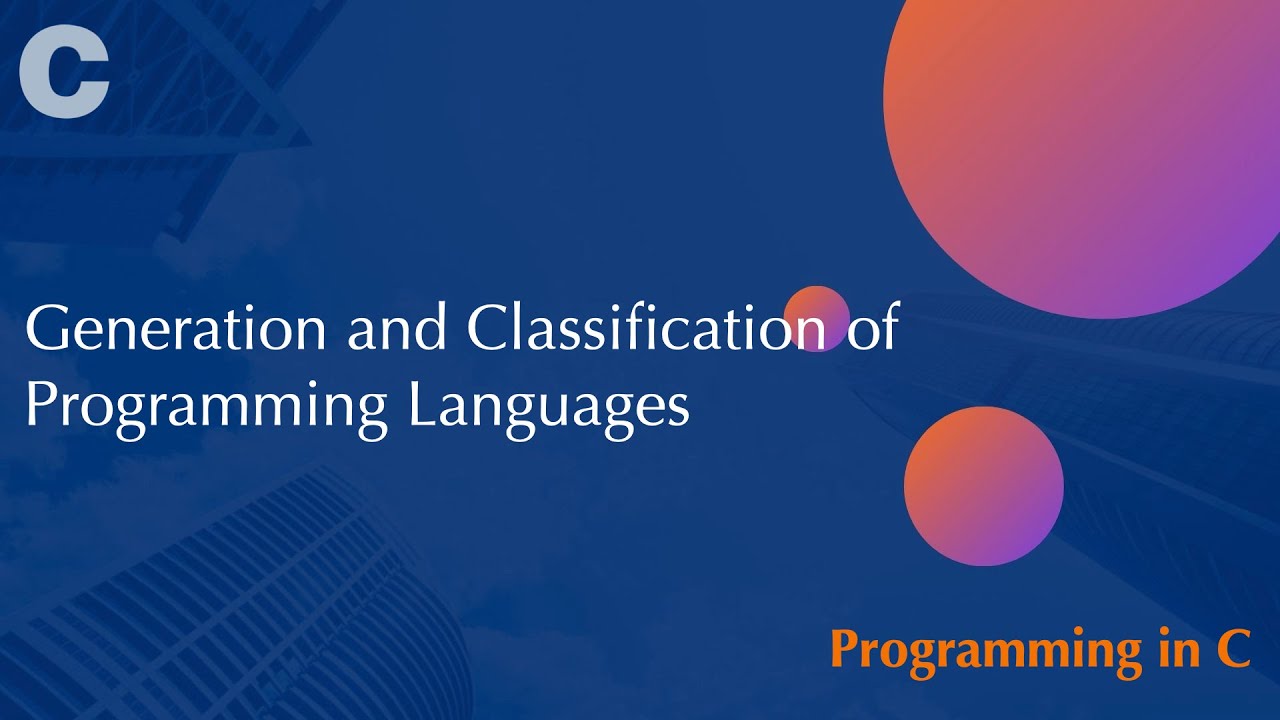 C

Generation and Classification of Programming Languages

Programming in C